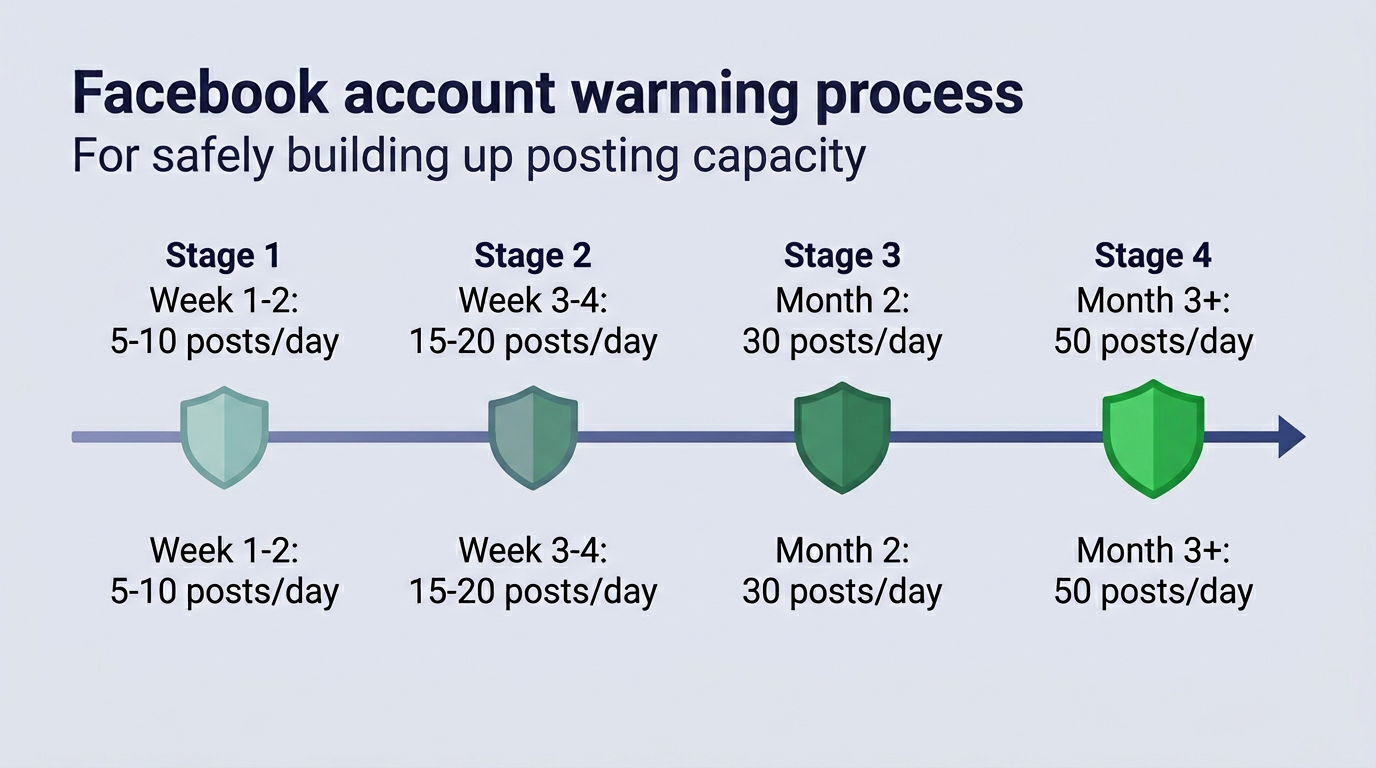 Facebook account warming process

For safely building up posting capacity

Stage 1
Week 1-2:
5-10 posts/day

Stage 2
Week 3-4:
15-20 posts/day

Stage 3
Month 2:
30 posts/day

Stage 4
Month 3+:
50 posts/day

Week 1-2:
5-10 posts/day

Week 3-4:
15-20 posts/day

Month 2:
30 posts/day

Month 3+:
50 posts/day